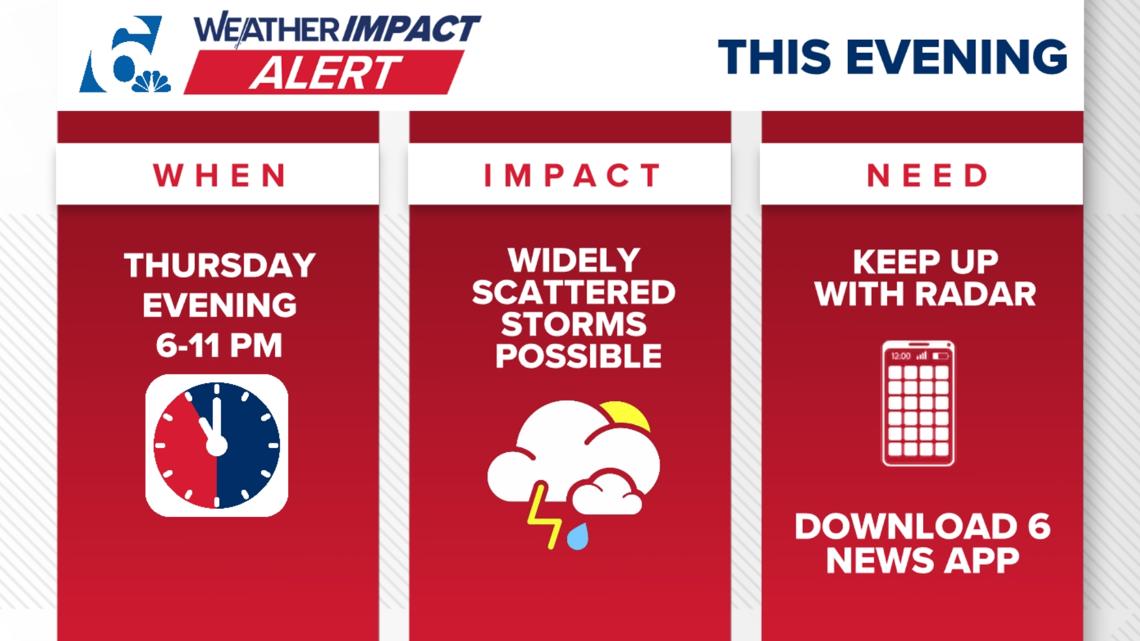 6

WEATHER IMPACT
ALERT

THIS EVENING

WHEN

THURSDAY EVENING 6-11 PM

IMPACT

WIDELY SCATTERED STORMS POSSIBLE

NEED

KEEP UP WITH RADAR

12:00

DOWNLOAD 6 NEWS APP